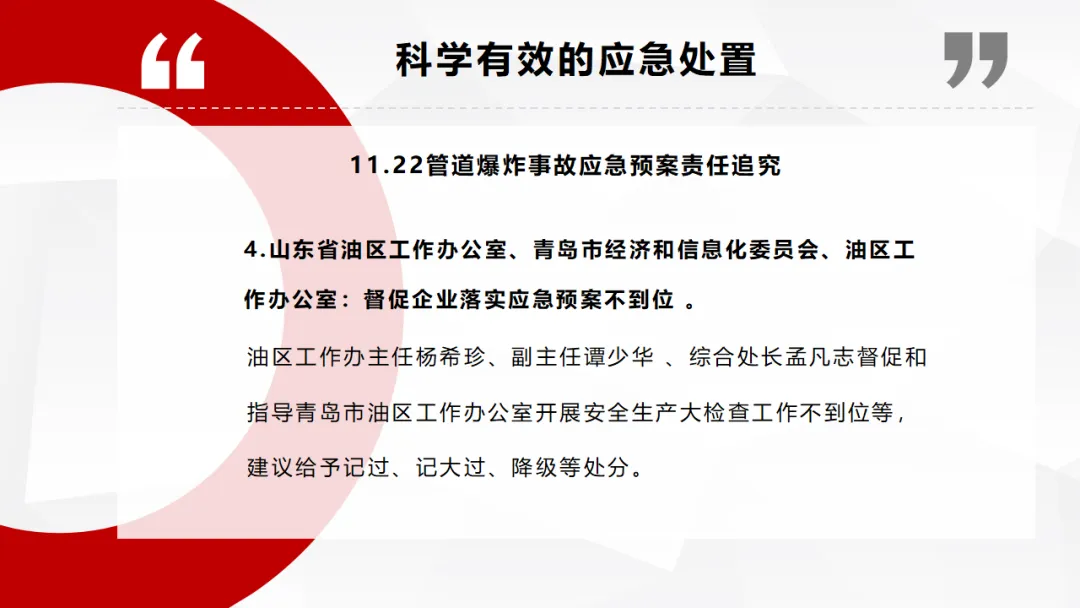 科学有效的应急处置

11.22管道爆炸事故应急预案责任追究

4.山东省油区工作办公室、青岛市经济和信息化委员会、油区工作办公室：督促企业落实应急预案不到位 。

油区工作办主任杨希珍、副主任谭少华 、综合处长孟凡志督促和指导青岛市油区工作办公室开展安全生产大检查工作不到位等，建议给予记过、记大过、降级等处分。